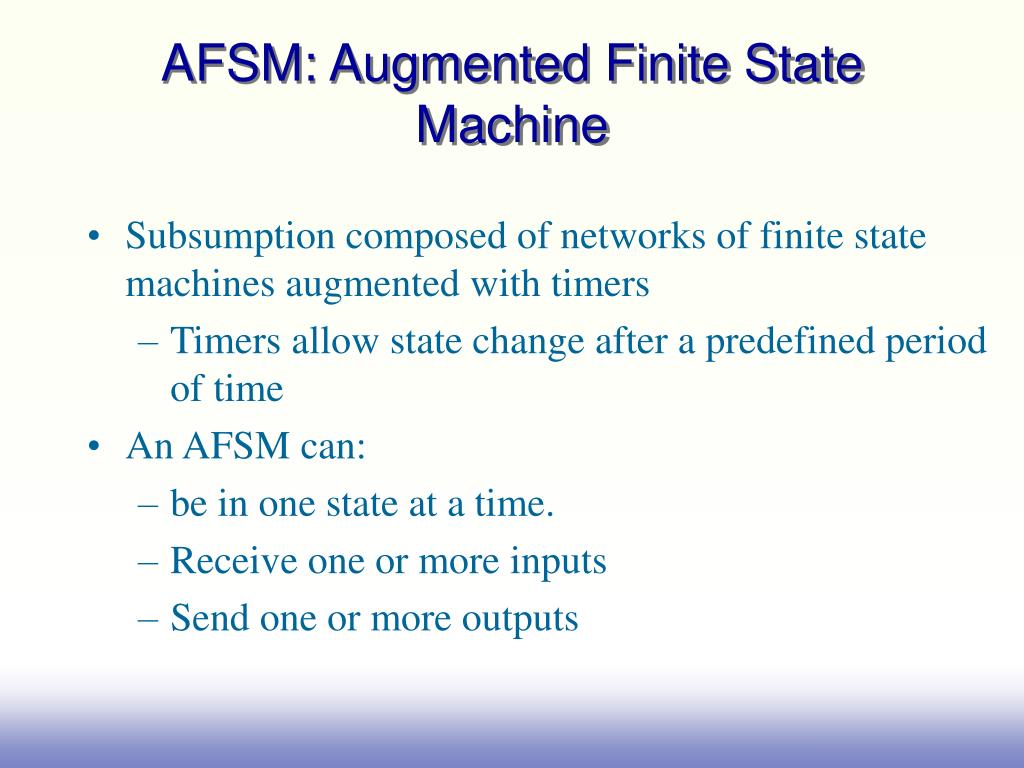 AFSM: Augmented Finite State Machine

• Subsumption composed of networks of finite state machines augmented with timers
– Timers allow state change after a predefined period of time
• An AFSM can:
– be in one state at a time.
– Receive one or more inputs
– Send one or more outputs